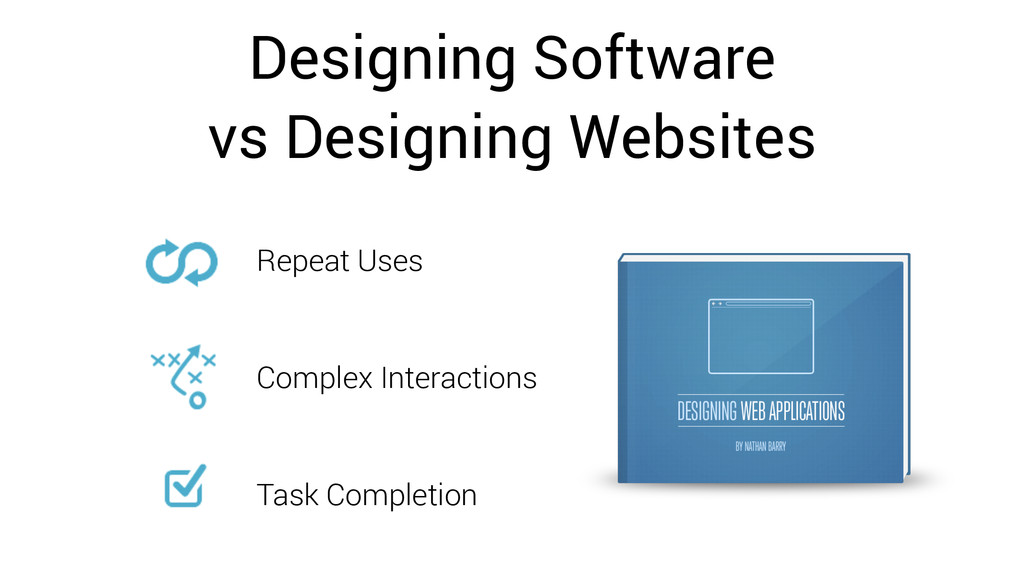 Designing Software
vs Designing Websites

Repeat Uses

Complex Interactions

Task Completion

DESIGNING WEB APPLICATIONS

BY NATHAN BARRY